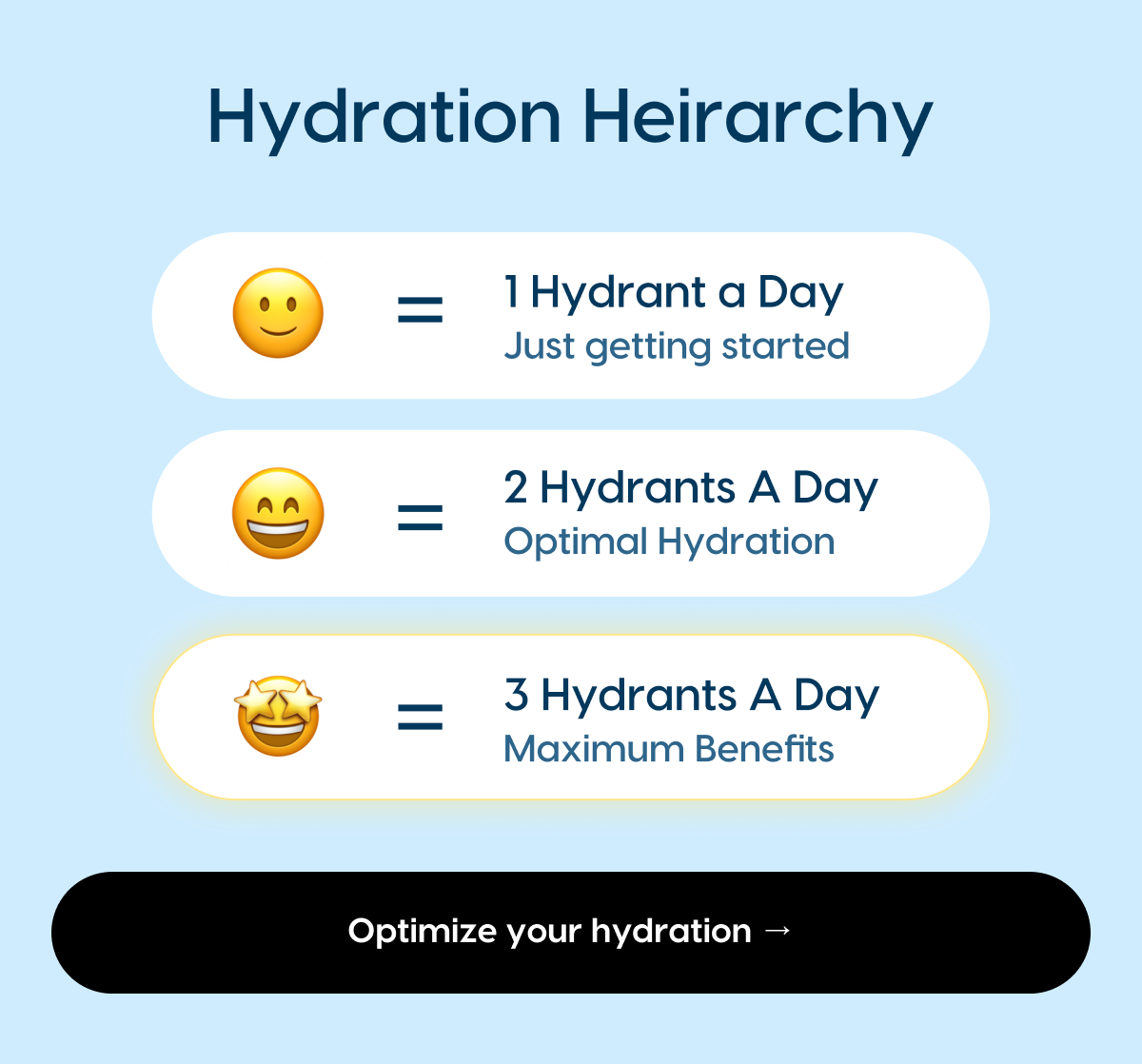 Hydration Heirarchy

🙂 = 1 Hydrant a Day
Just getting started

😄 = 2 Hydrants A Day
Optimal Hydration

🤩 = 3 Hydrants A Day
Maximum Benefits

Optimize your hydration →